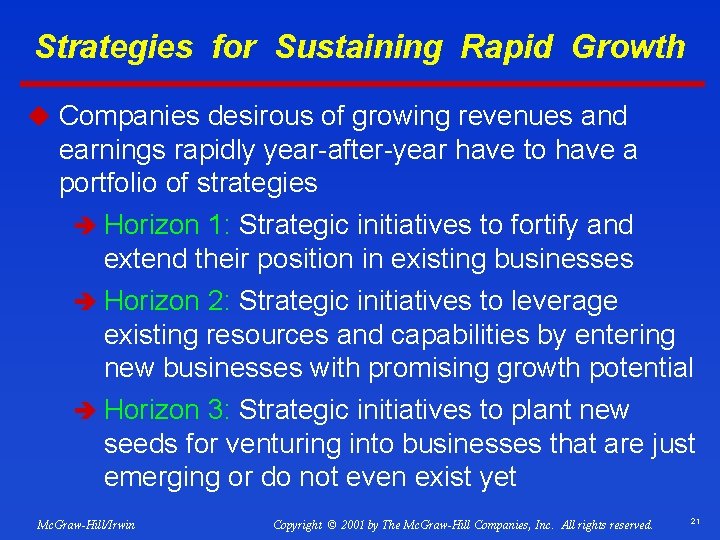 Strategies for Sustaining Rapid Growth

Companies desirous of growing revenues and earnings rapidly year-after-year have to have a portfolio of strategies

Horizon 1: Strategic initiatives to fortify and extend their position in existing businesses

Horizon 2: Strategic initiatives to leverage existing resources and capabilities by entering new businesses with promising growth potential

Horizon 3: Strategic initiatives to plant new seeds for venturing into businesses that are just emerging or do not even exist yet

McGraw-Hill/Irwin

Copyright © 2001 by The McGraw-Hill Companies, Inc. All rights reserved.

21